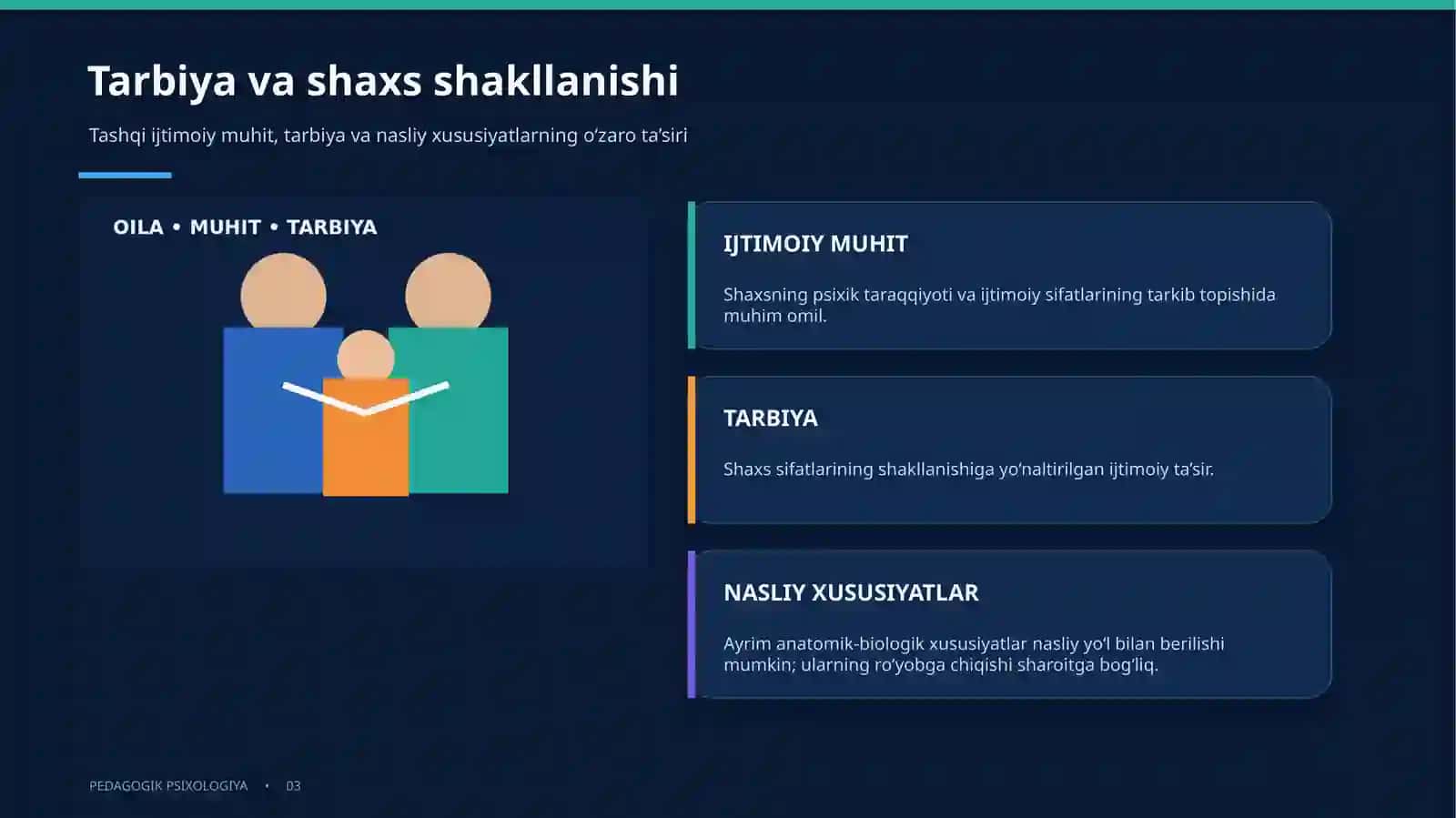 Tarbiya va shaxs shakllanishi

Tashqi ijtimoiy muhit, tarbiya va nasliy xususiyatlarning o'zaro ta'siri

OILA • MUHIT • TARBIYA

IJTIMOIY MUHIT

Shaxsning psixik taraqqiyoti va ijtimoiy sifatlarining tarkib topishida muhim omil.

TARBIYA

Shaxs sifatlarining shakllanishiga yo'naltirilgan ijtimoiy ta'sir.

NASLIY XUSUSIYATLAR

Ayrim anatomik-biologik xususiyatlar nasliy yo'l bilan berilishi mumkin; ularning ro'yobga chiqishi sharoitga bog'liq.

PEDAGOGIK PSIXOLOGIYA • 03